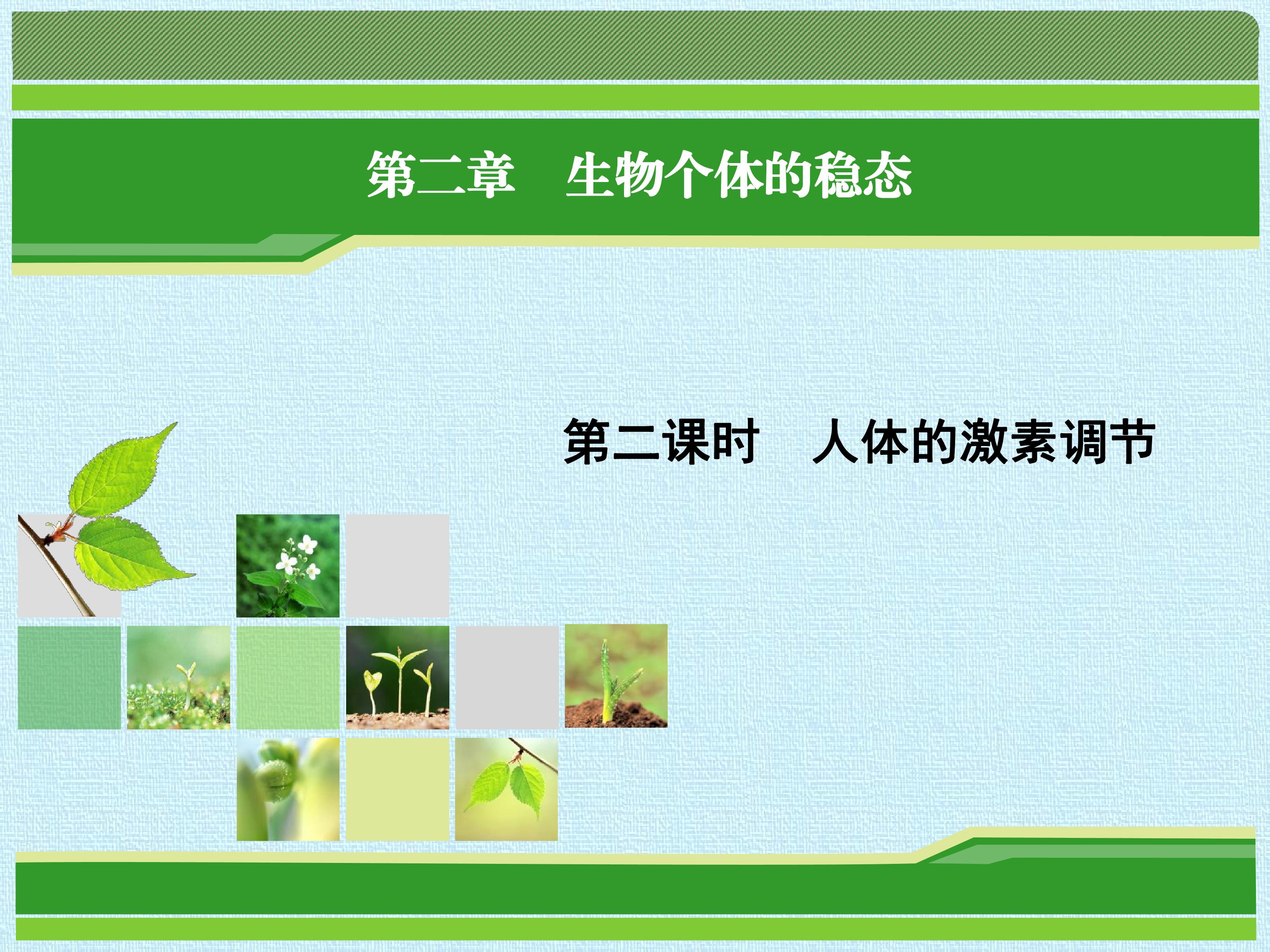 第二章 生物个体的稳态

第二课时 人体的激素调节